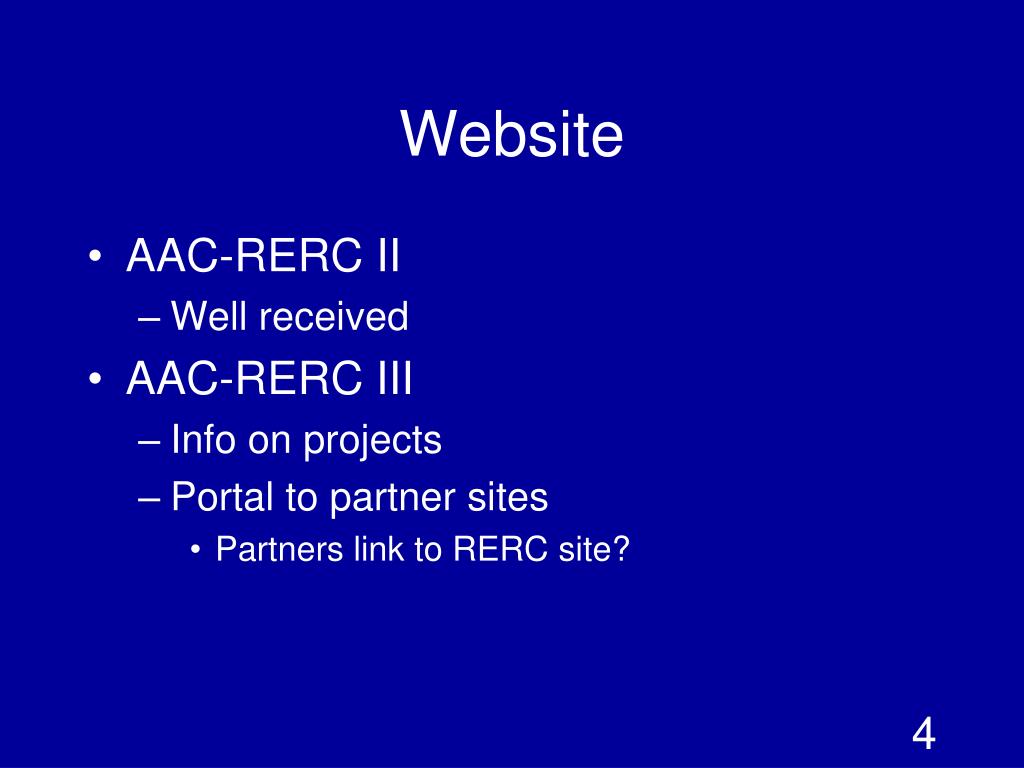 Website

• AAC-RERC II
– Well received
• AAC-RERC III
– Info on projects
– Portal to partner sites
• Partners link to RERC site?

4